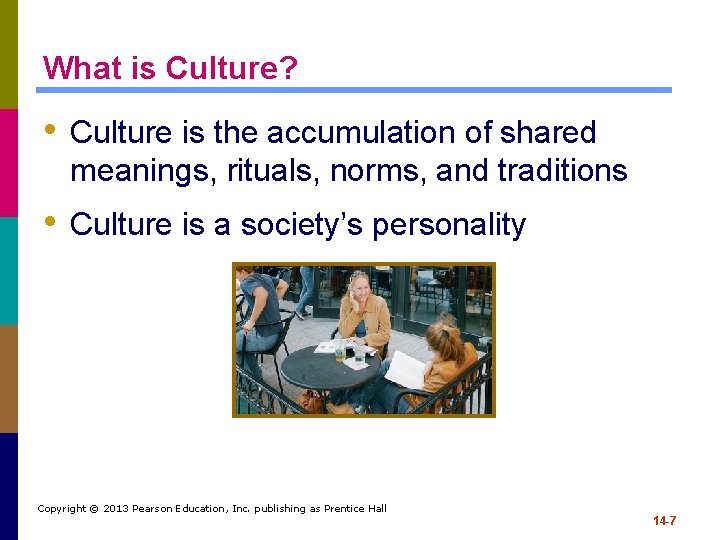 What is Culture?

• Culture is the accumulation of shared meanings, rituals, norms, and traditions

• Culture is a society's personality

Copyright © 2013 Pearson Education, Inc. publishing as Prentice Hall

14-7